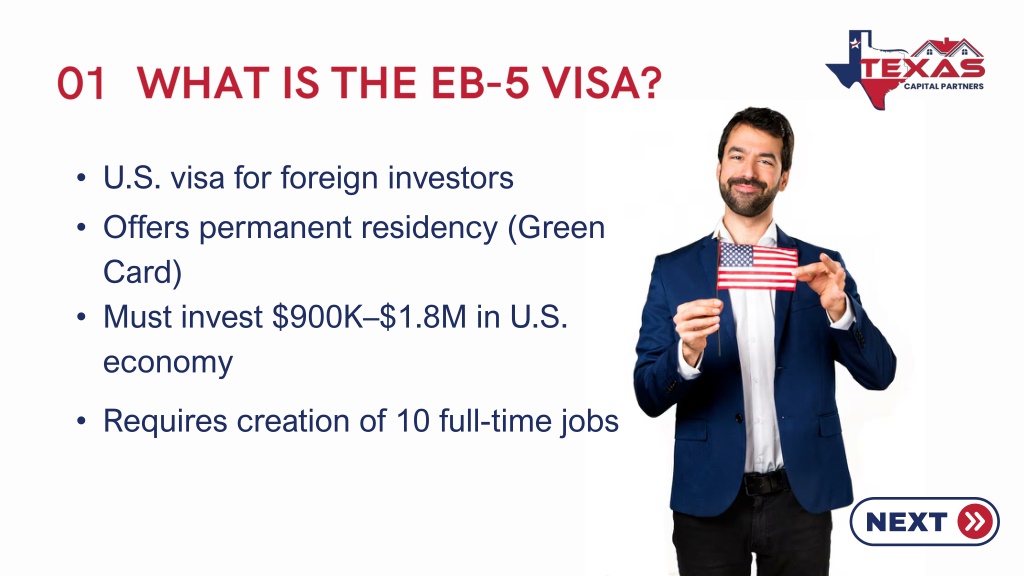 01 WHAT IS THE EB-5 VISA?

TEXAS
CAPITAL PARTNERS

• U.S. visa for foreign investors
• Offers permanent residency (Green Card)
• Must invest \$900K–\$1.8M in U.S. economy
• Requires creation of 10 full-time jobs

NEXT